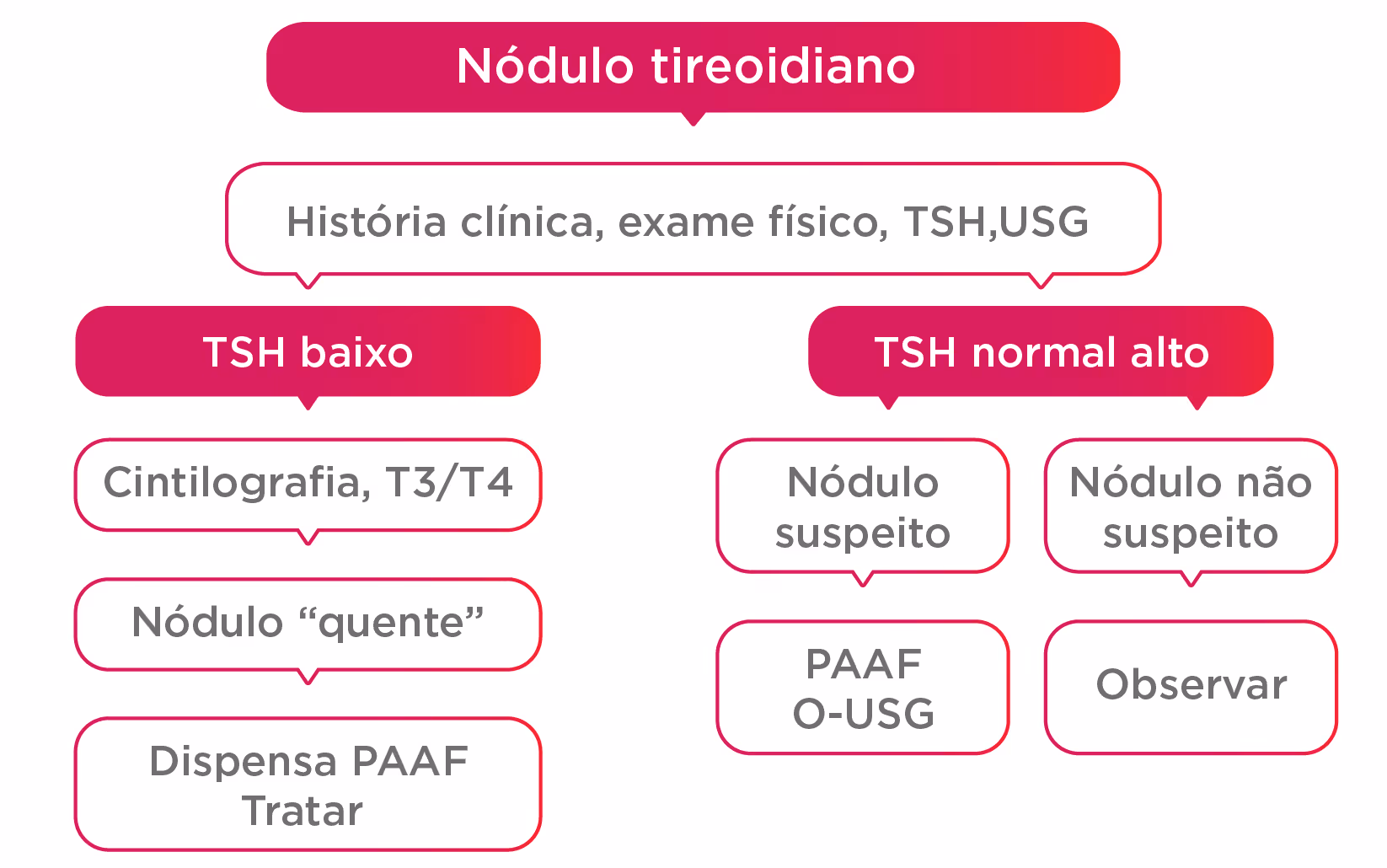 Nódulo tireoidiano

História clínica, exame físico, TSH,USG

TSH baixo

Cintilografia, T3/T4

Nódulo “quente”

Dispensa PAAF
Tratar

TSH normal alto

Nódulo suspeito

PAAF
O-USG

Nódulo não suspeito

Observar